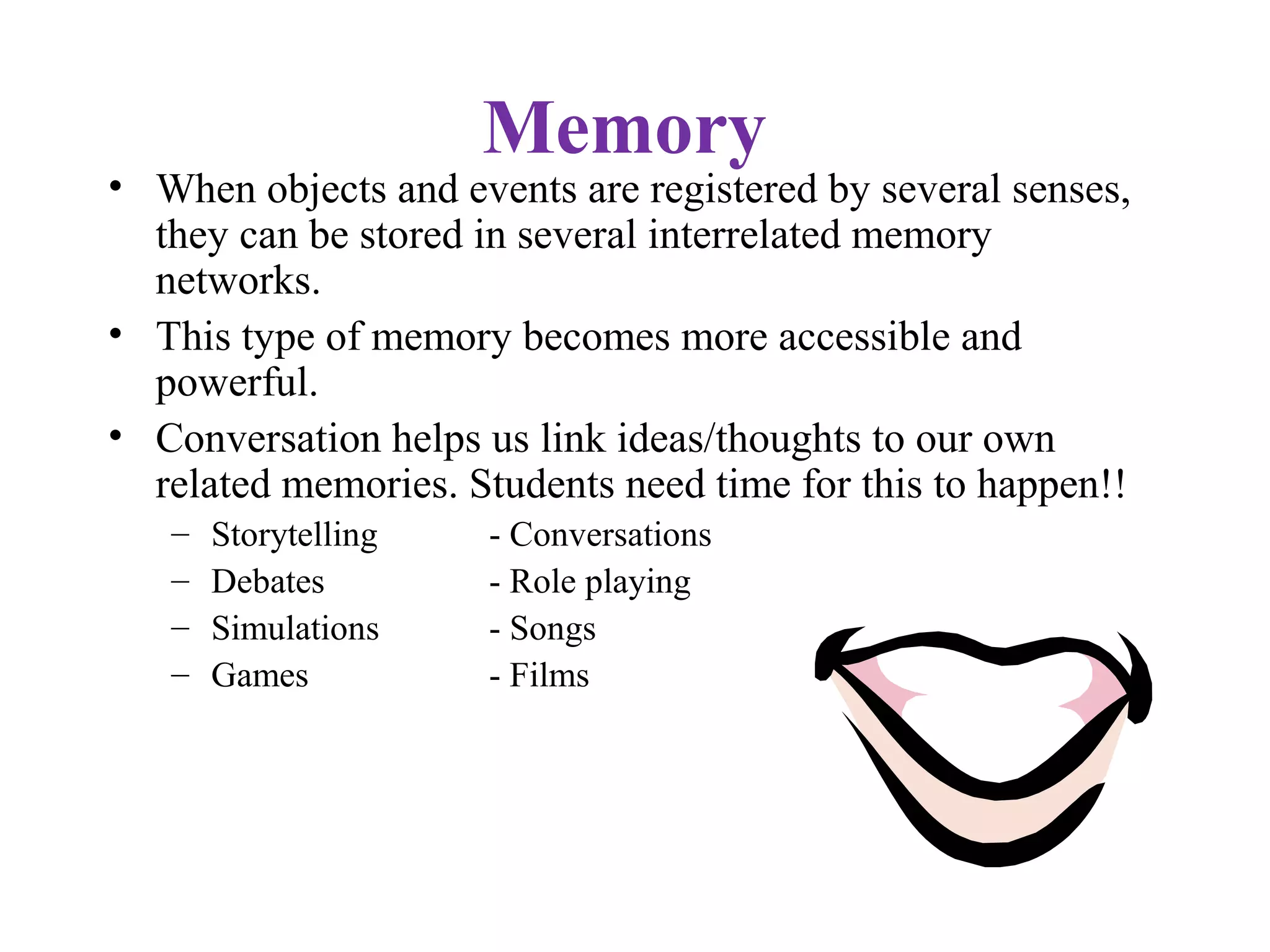 Memory

• When objects and events are registered by several senses, they can be stored in several interrelated memory networks.
• This type of memory becomes more accessible and powerful.
• Conversation helps us link ideas/thoughts to our own related memories. Students need time for this to happen!!
– Storytelling - Conversations
– Debates - Role playing
– Simulations - Songs
– Games - Films